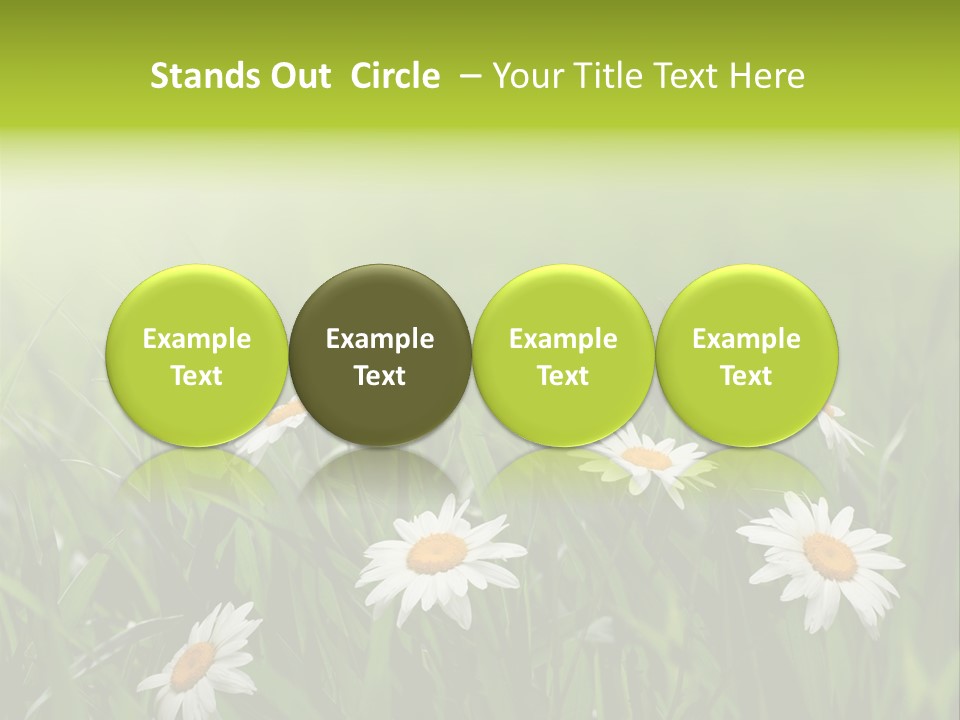 Stands Out Circle – Your Title Text Here

Example Text

Example Text

Example Text

Example Text